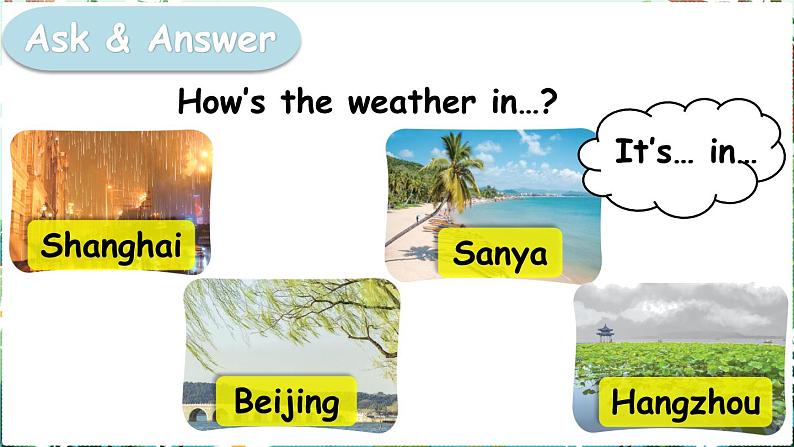 Ask & Answer

How's the weather in…?

It's… in…

Shanghai

Sanya

Beijing

Hangzhou